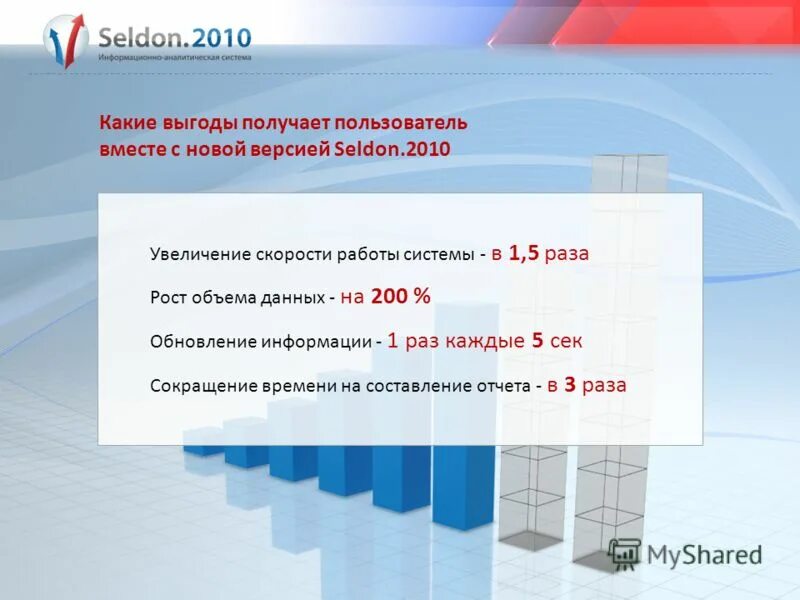 Seldon.2010
Информационно-аналитическая система

Какие выгоды получает пользователь вместе с новой версией Seldon.2010

Увеличение скорости работы системы - в 1,5 раза

Рост объема данных - на 200 %

Обновление информации - 1 раз каждые 5 сек

Сокращение времени на составление отчета - в 3 раза

MyShared